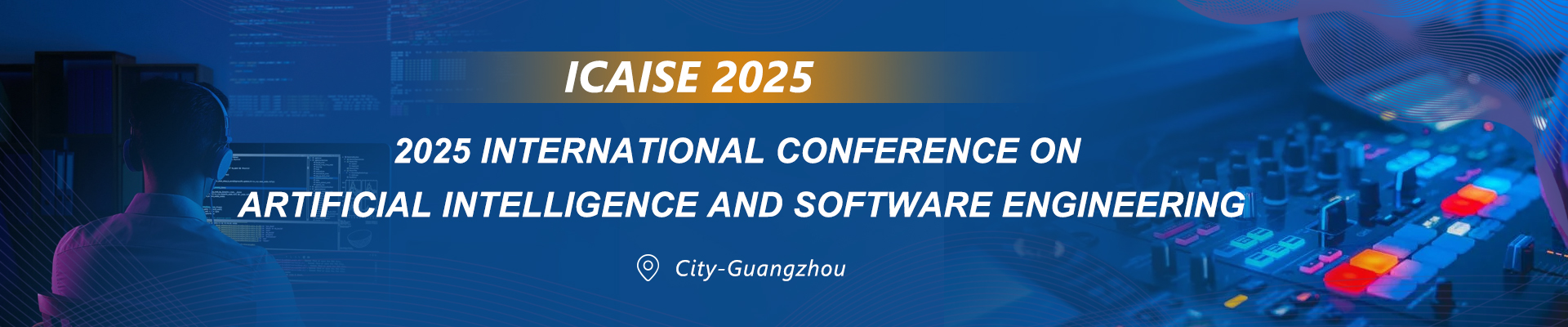 ICAISE 2025

2025 INTERNATIONAL CONFERENCE ON ARTIFICIAL INTELLIGENCE AND SOFTWARE ENGINEERING

City-Guangzhou